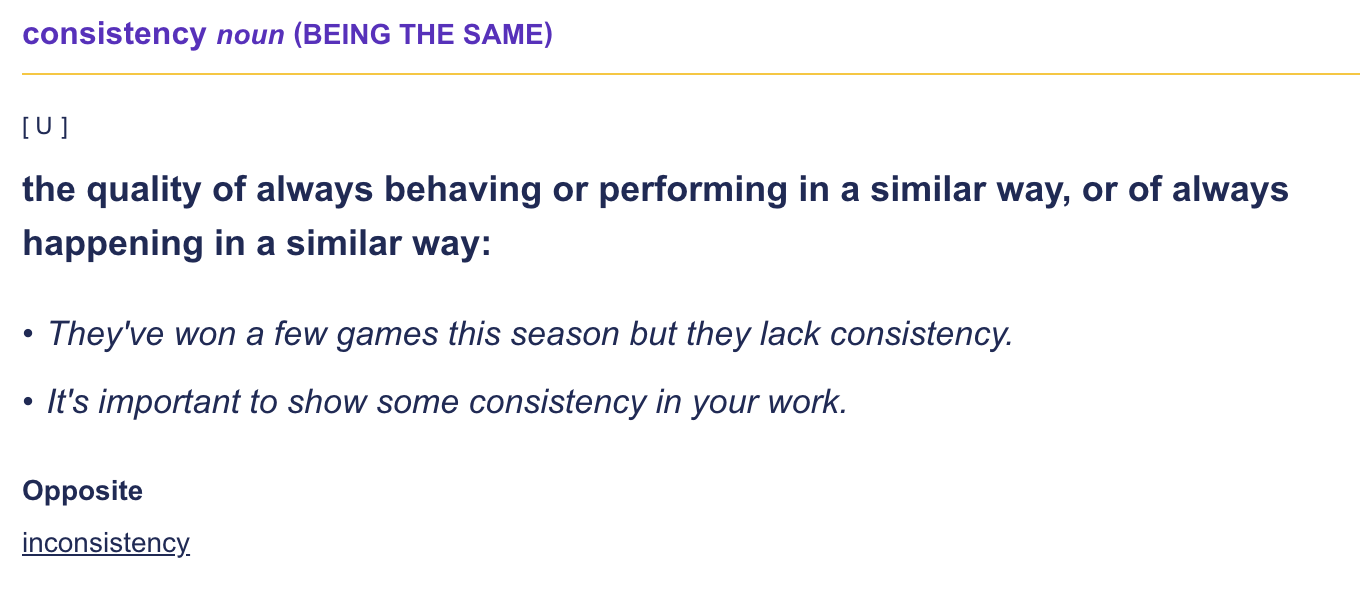 consistency noun (BEING THE SAME)

[ U ]

the quality of always behaving or performing in a similar way, or of always happening in a similar way:

• They've won a few games this season but they lack consistency.

• It's important to show some consistency in your work.

Opposite

inconsistency